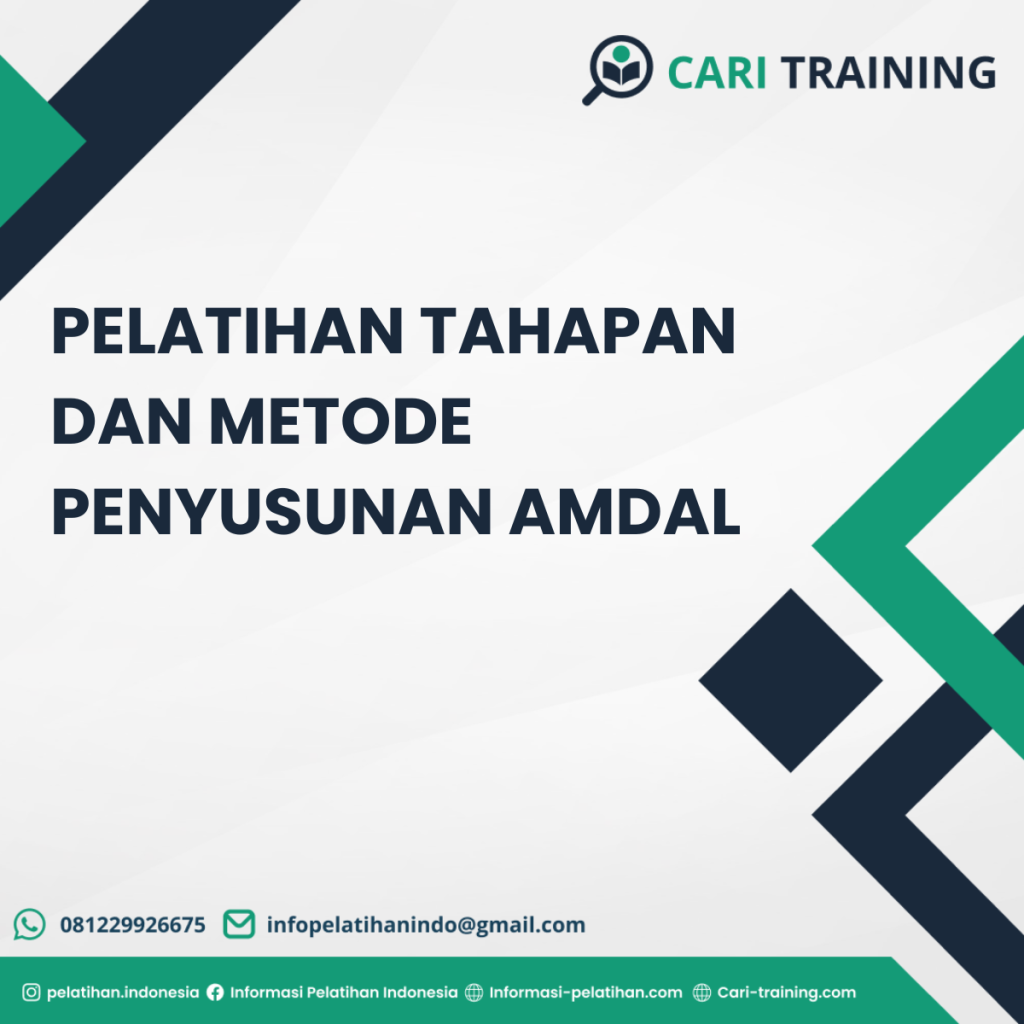 CARI TRAINING

PELATIHAN TAHAPAN DAN METODE PENYUSUNAN AMDAL

081229926675 infopelatihanindo@gmail.com

pelatihan.indonesia Informasi Pelatihan Indonesia Informasi-pelatihan.com Cari-training.com